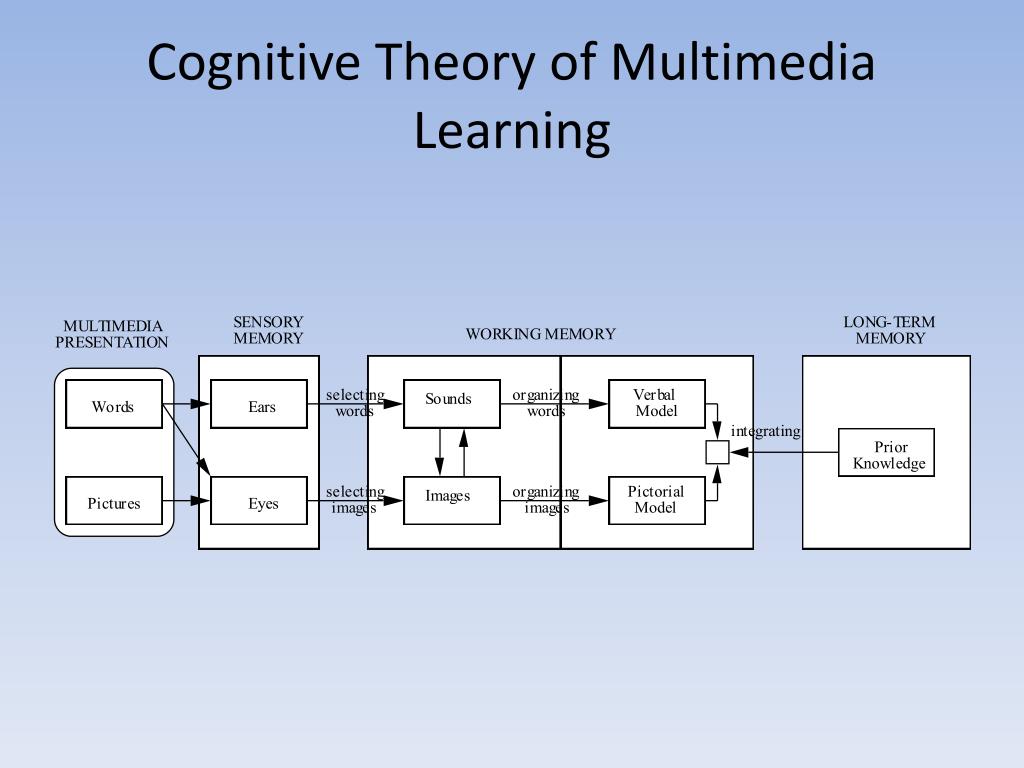 Cognitive Theory of Multimedia Learning

MULTIMEDIA PRESENTATION

SENSORY MEMORY

WORKING MEMORY

LONG-TERM MEMORY

Words

Pictures

Ears

Eyes

selecting words

selecting images

Sounds

Images

organizing words

organizing images

Verbal Model

Pictorial Model

integrating

Prior Knowledge